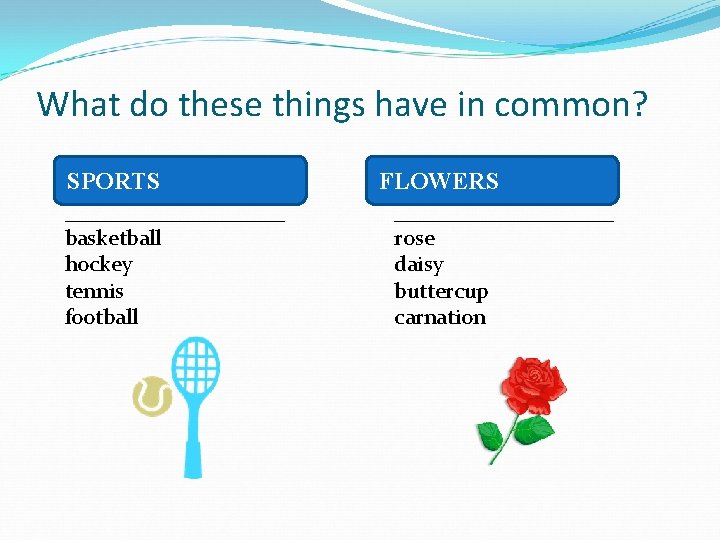 What do these things have in common?

SPORTS

basketball
hockey
tennis
football

FLOWERS

rose
daisy
buttercup
carnation